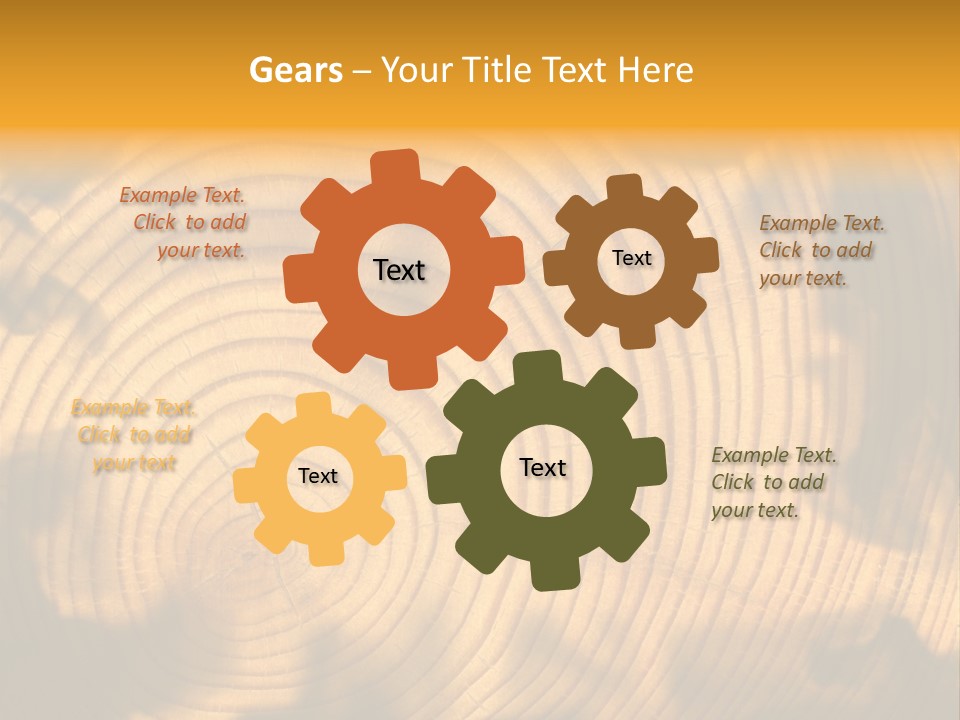 Gears – Your Title Text Here

Example Text. Click to add your text.

Text

Text

Example Text. Click to add your text.

Example Text. Click to add your text

Text

Text

Example Text. Click to add your text.